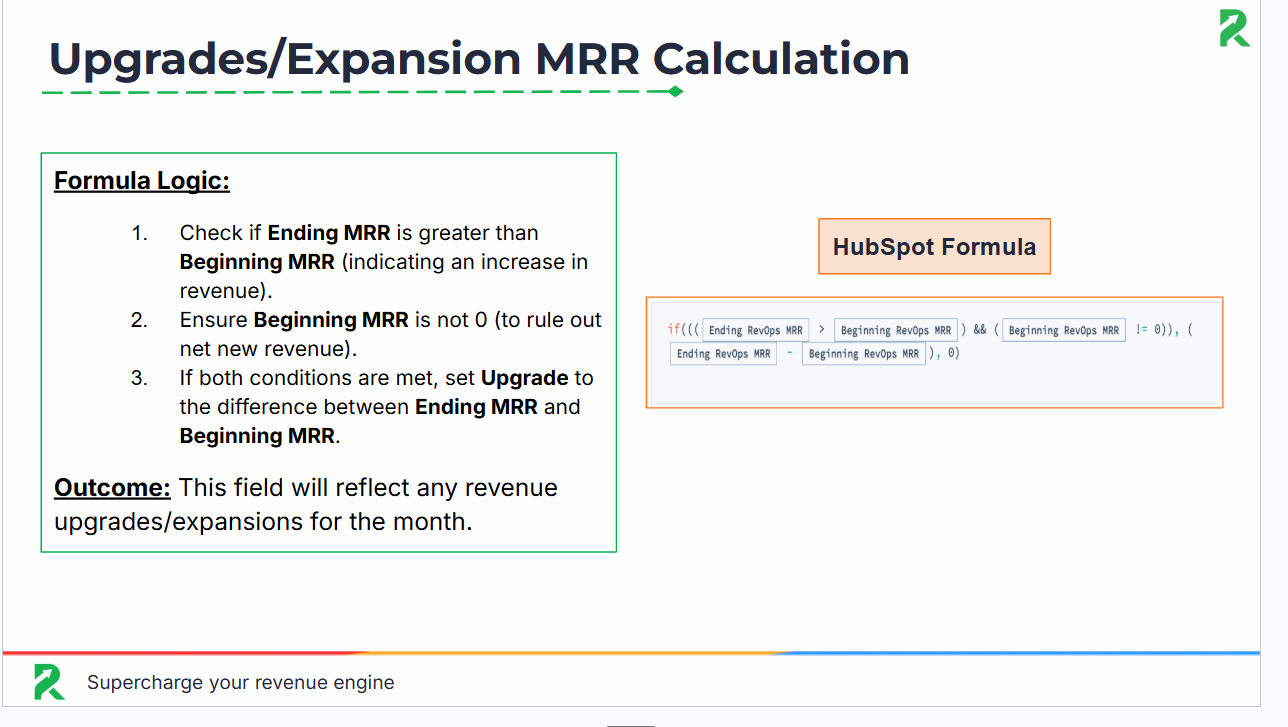 Upgrades/Expansion MRR Calculation

Formula Logic:

1. Check if Ending MRR is greater than Beginning MRR (indicating an increase in revenue).
2. Ensure Beginning MRR is not 0 (to rule out net new revenue).
3. If both conditions are met, set Upgrade to the difference between Ending MRR and Beginning MRR.

Outcome: This field will reflect any revenue upgrades/expansions for the month.

HubSpot Formula

if((( Ending RevOps MRR > Beginning RevOps MRR ) && ( Beginning RevOps MRR != 0)), ( Ending RevOps MRR - Beginning RevOps MRR ), 0)

Supercharge your revenue engine